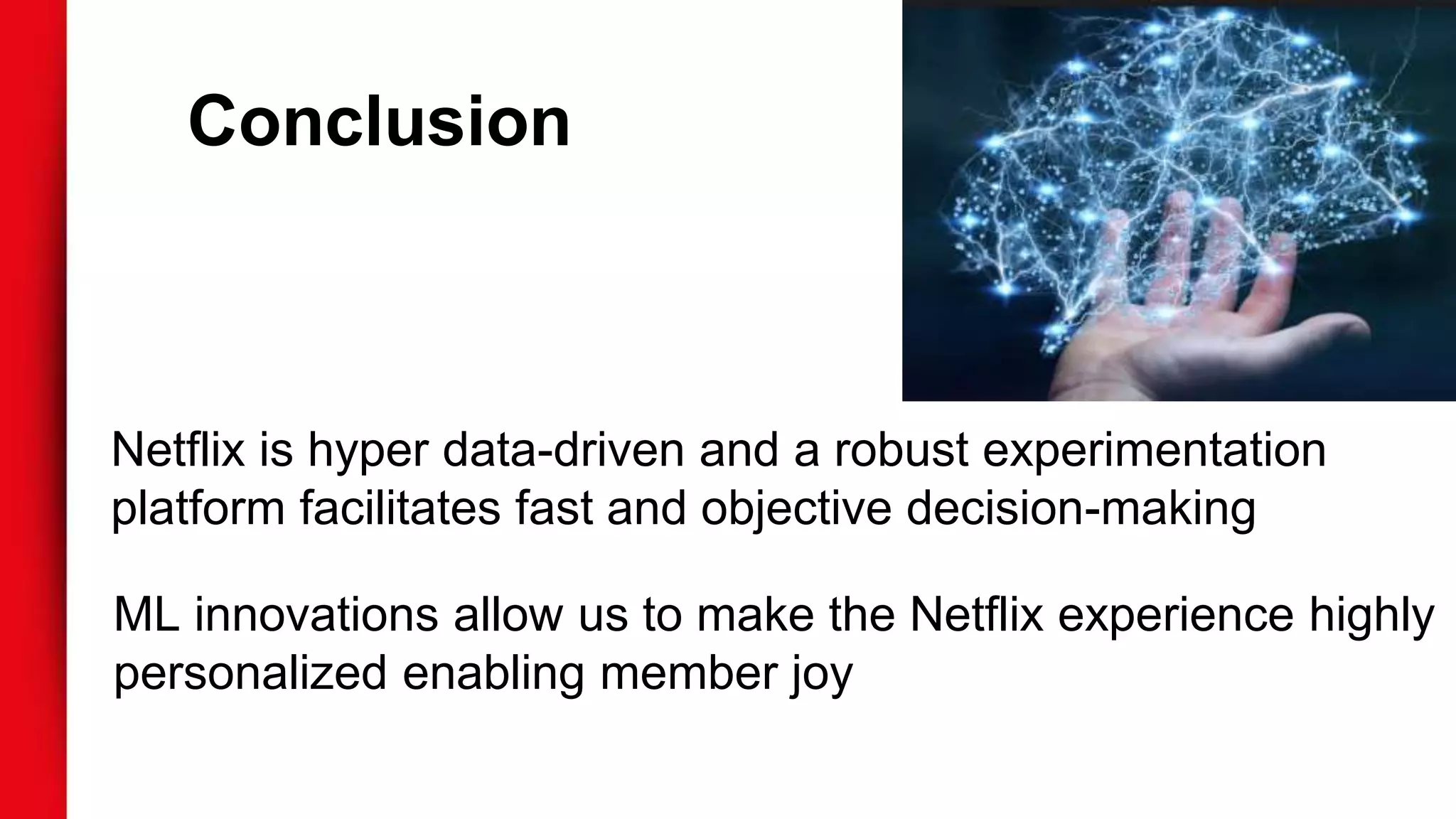 Conclusion

Netflix is hyper data-driven and a robust experimentation platform facilitates fast and objective decision-making

ML innovations allow us to make the Netflix experience highly personalized enabling member joy